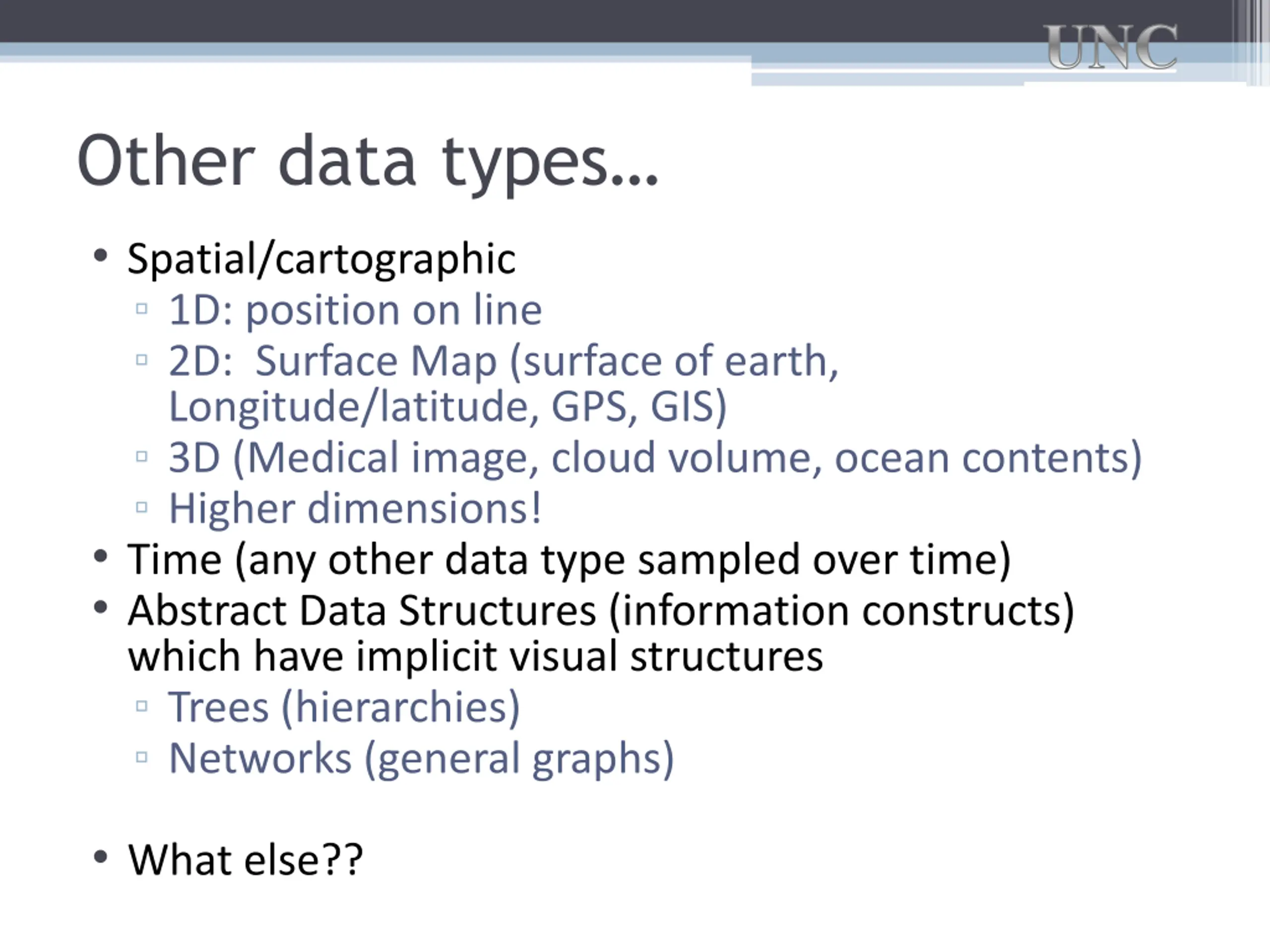 UNC

Other data types…

• Spatial/cartographic
▫ 1D: position on line
▫ 2D: Surface Map (surface of earth, Longitude/latitude, GPS, GIS)
▫ 3D (Medical image, cloud volume, ocean contents)
▫ Higher dimensions!
• Time (any other data type sampled over time)
• Abstract Data Structures (information constructs) which have implicit visual structures
▫ Trees (hierarchies)
▫ Networks (general graphs)

• What else??